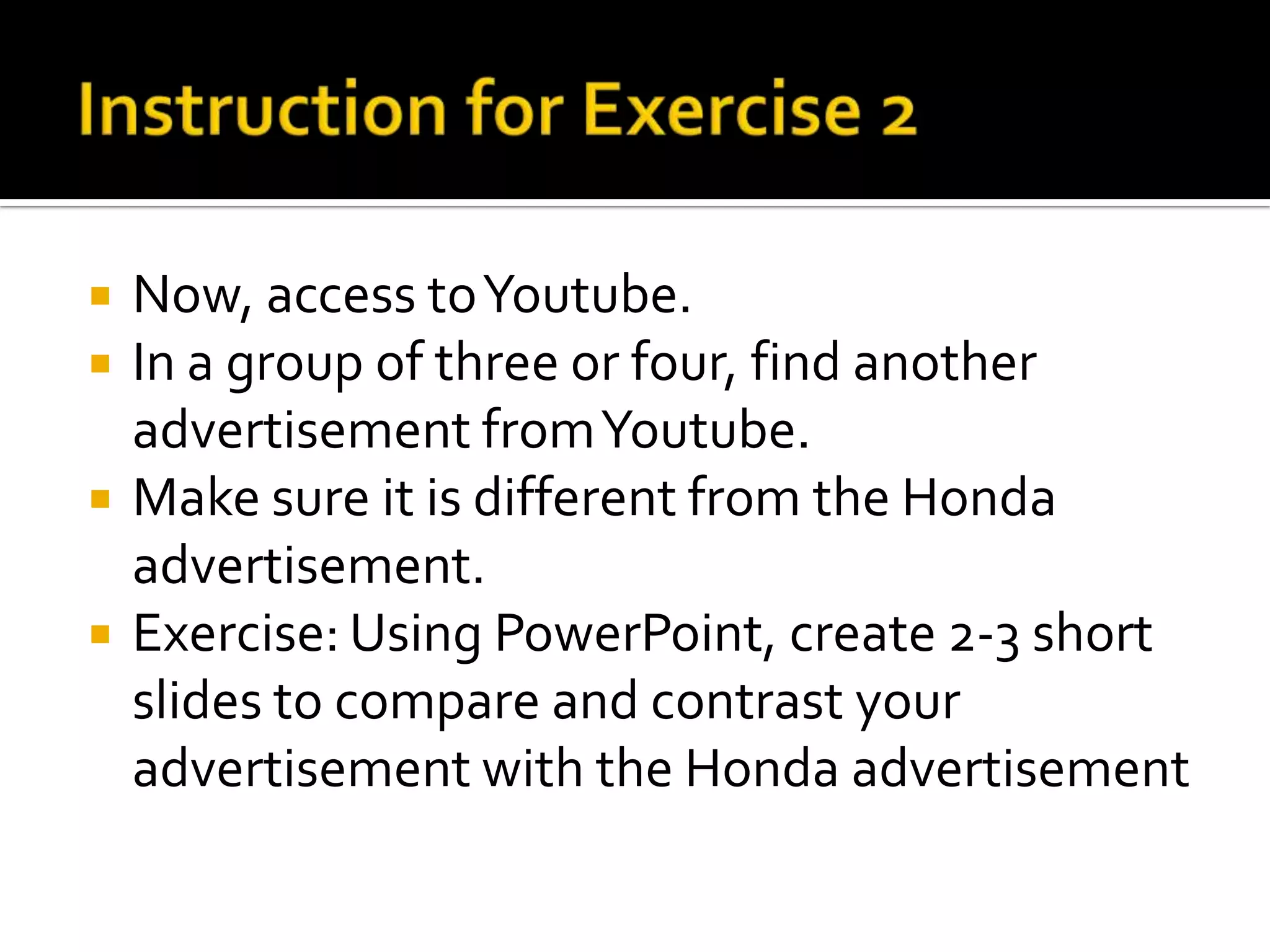 Instruction for Exercise 2

- Now, access to Youtube.
- In a group of three or four, find another advertisement from Youtube.
- Make sure it is different from the Honda advertisement.
- Exercise: Using PowerPoint, create 2-3 short slides to compare and contrast your advertisement with the Honda advertisement